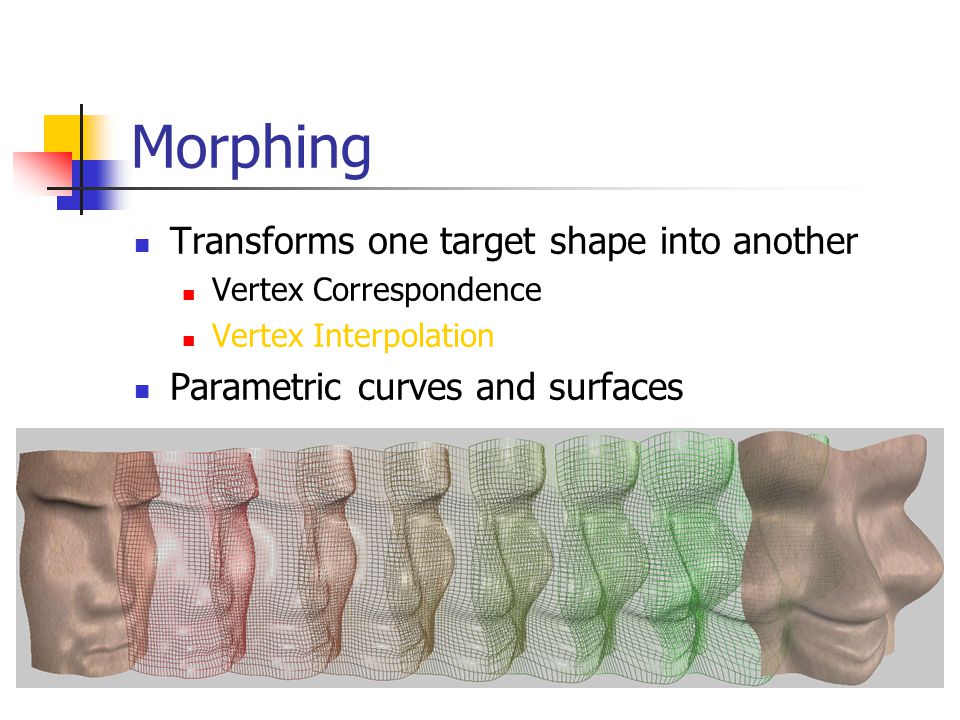 Morphing

Transforms one target shape into another

Vertex Correspondence

Vertex Interpolation

Parametric curves and surfaces